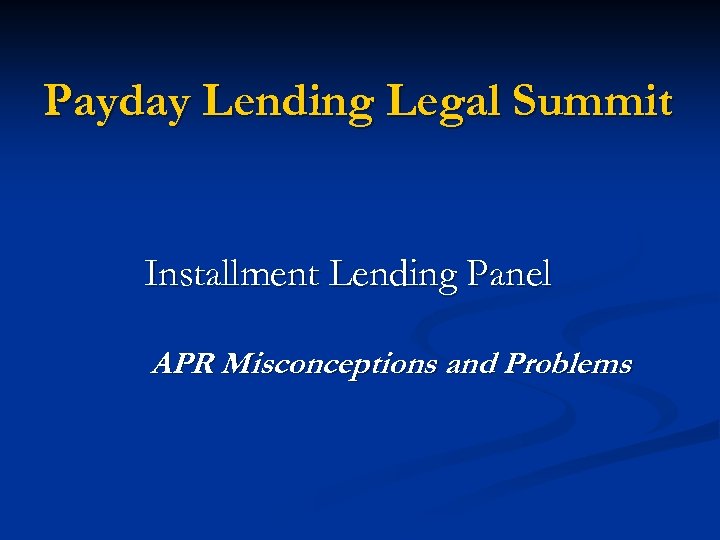 Payday Lending Legal Summit

Installment Lending Panel

APR Misconceptions and Problems